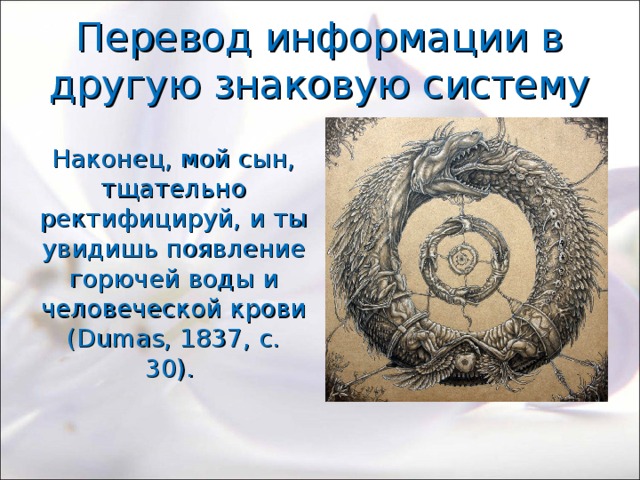 Перевод информации в другую знаковую систему

Наконец, мой сын, тщательно ректифицируй, и ты увидишь появление горючей воды и человеческой крови (Dumas, 1837, с. 30).